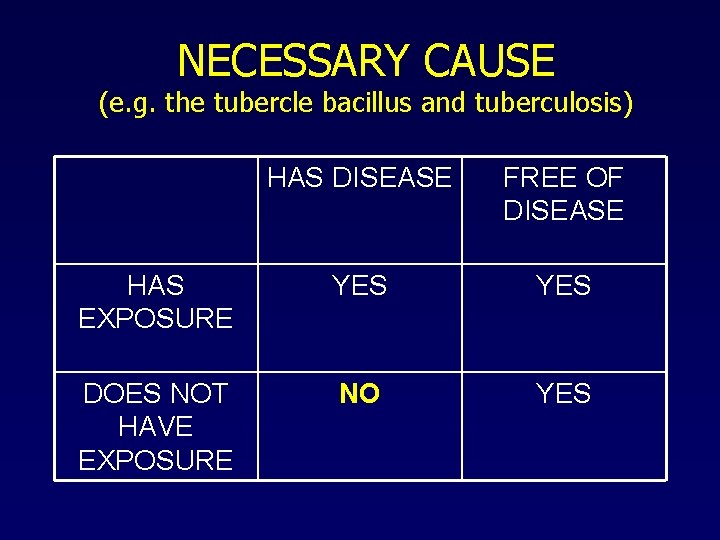 NECESSARY CAUSE
(e.g. the tubercle bacillus and tuberculosis)

| | HAS DISEASE | FREE OF DISEASE |
|---|---|---|
| HAS EXPOSURE | YES | YES |
| DOES NOT HAVE EXPOSURE | NO | YES |